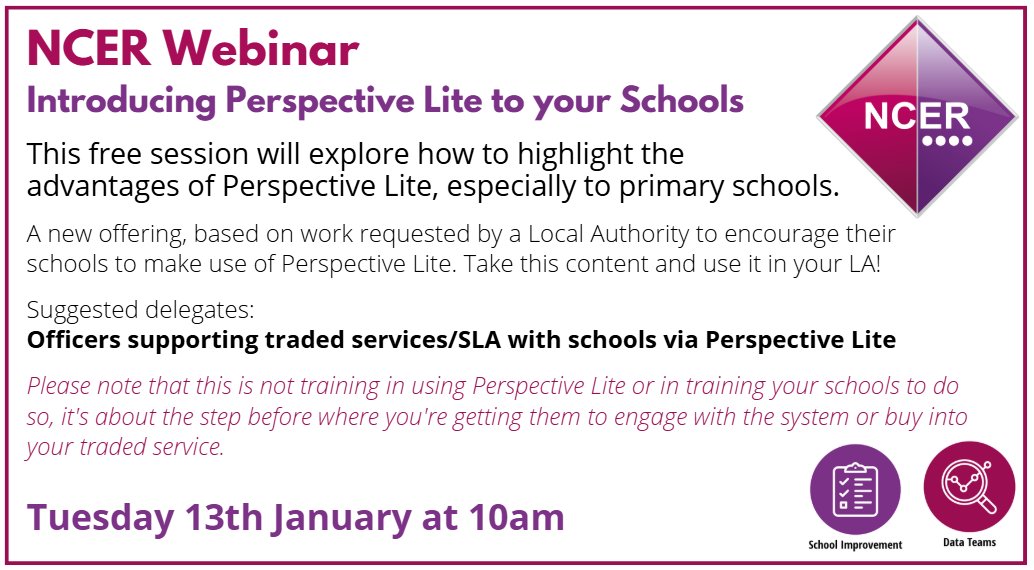 NCER Webinar

Introducing Perspective Lite to your Schools

NCER

This free session will explore how to highlight the advantages of Perspective Lite, especially to primary schools.

A new offering, based on work requested by a Local Authority to encourage their schools to make use of Perspective Lite. Take this content and use it in your LA!

Suggested delegates:
Officers supporting traded services/SLA with schools via Perspective Lite

Please note that this is not training in using Perspective Lite or in training your schools to do so, it's about the step before where you're getting them to engage with the system or buy into your traded service.

Tuesday 13th January at 10am

School Improvement

Data Teams